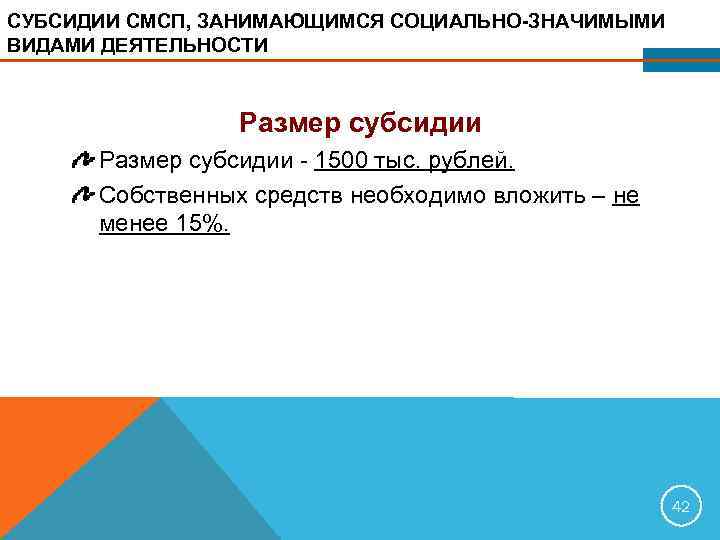 СУБСИДИИ СМСП, ЗАНИМАЮЩИМСЯ СОЦИАЛЬНО-ЗНАЧИМЫМИ ВИДАМИ ДЕЯТЕЛЬНОСТИ

Размер субсидии

Размер субсидии - 1500 тыс. рублей.

Собственных средств необходимо вложить – не менее 15%.

42